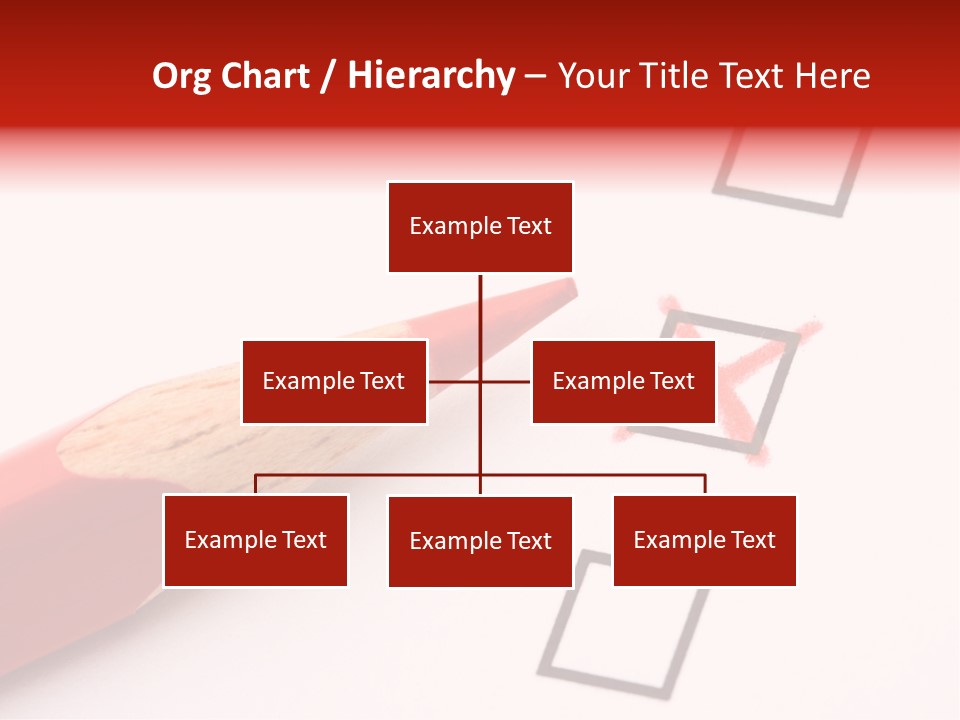 Org Chart / Hierarchy – Your Title Text Here

Example Text

Example Text

Example Text

Example Text

Example Text

Example Text